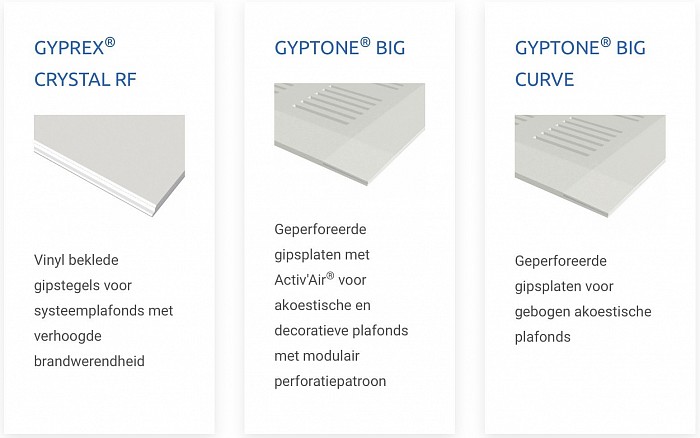 GYPREX® CRYSTAL RF

Vinyl beklede gipstegels voor systeemplafonds met verhoogde brandwerendheid

GYPTONE® BIG

Geperforeerde gipsplaten met Activ'Air® voor akoestische en decoratieve plafonds met modulair perforatiepatroon

GYPTONE® BIG CURVE

Geperforeerde gipsplaten voor gebogen akoestische plafonds